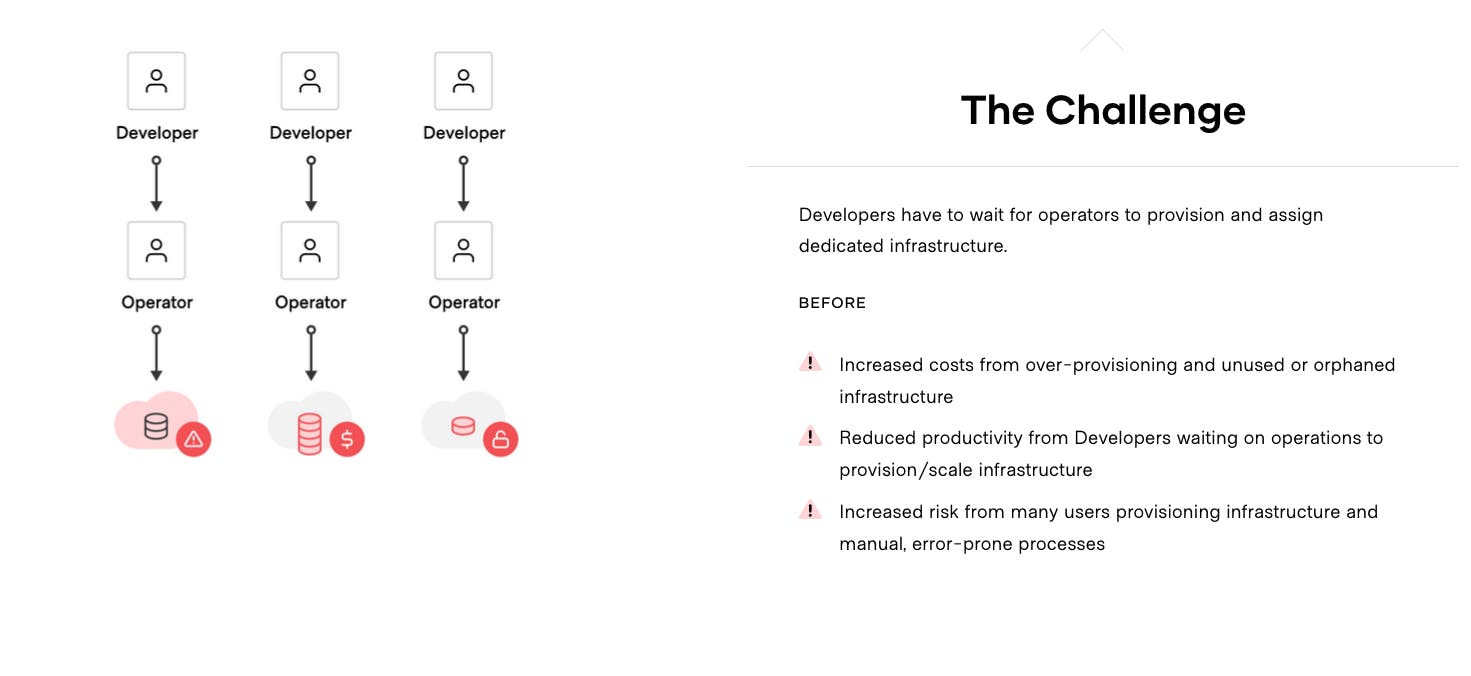 Developer
Operator

Developer
Operator

Developer
Operator

The Challenge

Developers have to wait for operators to provision and assign dedicated infrastructure.

BEFORE

Increased costs from over-provisioning and unused or orphaned infrastructure

Reduced productivity from Developers waiting on operations to provision/scale infrastructure

Increased risk from many users provisioning infrastructure and manual, error-prone processes